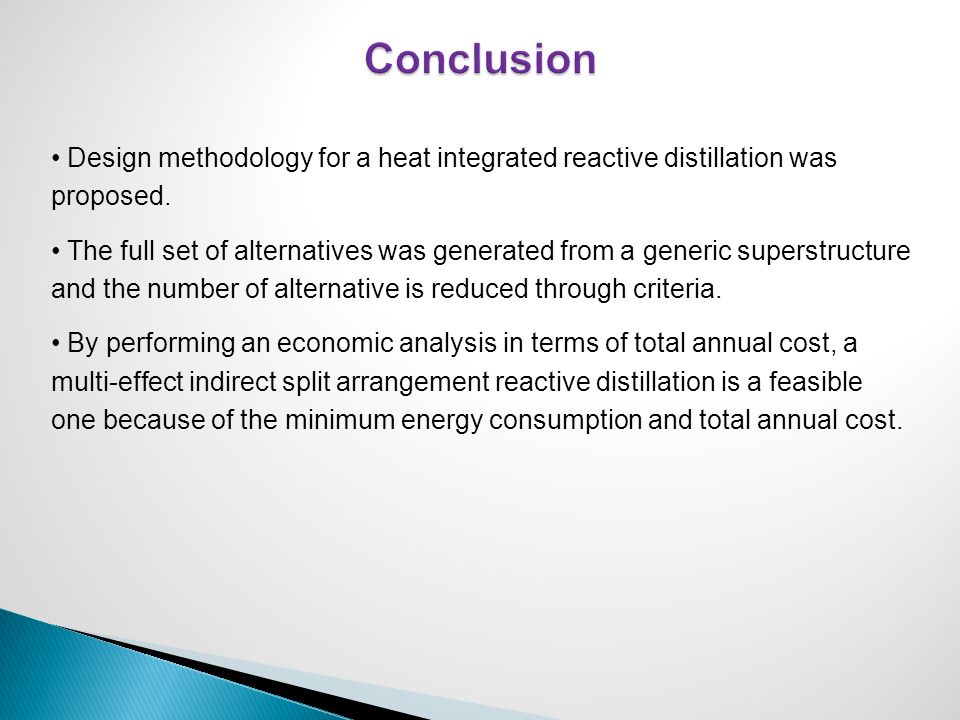 Conclusion

• Design methodology for a heat integrated reactive distillation was proposed.

• The full set of alternatives was generated from a generic superstructure and the number of alternative is reduced through criteria.

• By performing an economic analysis in terms of total annual cost, a multi-effect indirect split arrangement reactive distillation is a feasible one because of the minimum energy consumption and total annual cost.